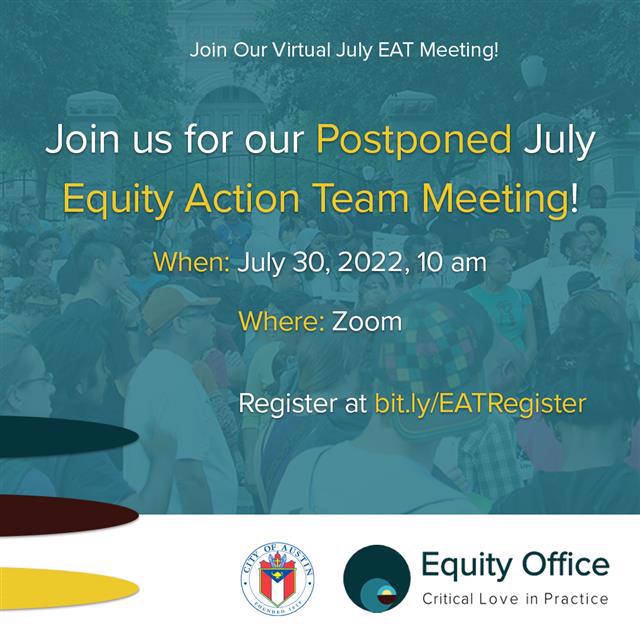 Join Our Virtual July EAT Meeting!

Join us for our Postponed July Equity Action Team Meeting!

When: July 30, 2022, 10 am

Where: Zoom

Register at bit.ly/EATRegister

CITY OF AUSTIN FOUNDED 1839

Equity Office
Critical Love in Practice